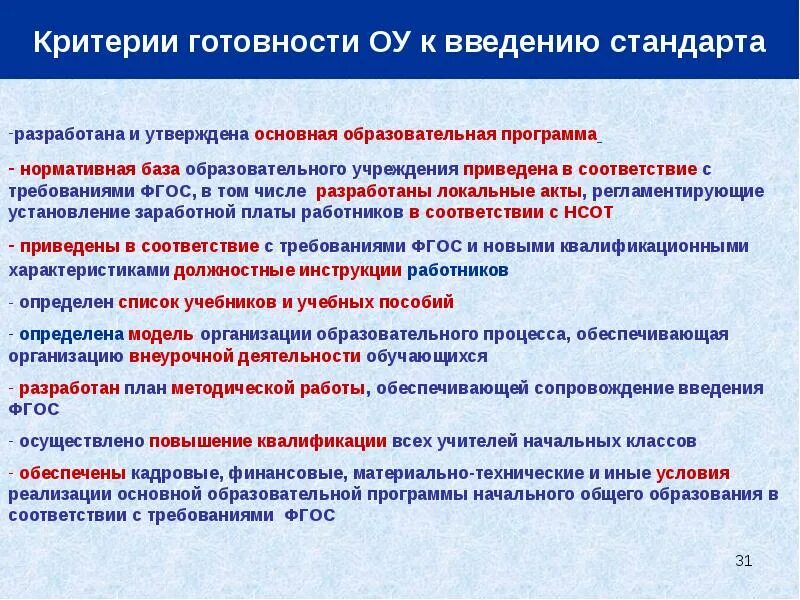 Критерии готовности ОУ к введению стандарта

-разработана и утверждена основная образовательная программа

- нормативная база образовательного учреждения приведена в соответствие с требованиями ФГОС, в том числе разработаны локальные акты, регламентирующие установление заработной платы работников в соответствии с НСОТ

- приведены в соответствие с требованиями ФГОС и новыми квалификационными характеристиками должностные инструкции работников

- определен список учебников и учебных пособий

- определена модель организации образовательного процесса, обеспечивающая организацию внеурочной деятельности обучающихся

- разработан план методической работы, обеспечивающей сопровождение введения ФГОС

- осуществлено повышение квалификации всех учителей начальных классов

- обеспечены кадровые, финансовые, материально-технические и иные условия реализации основной образовательной программы начального общего образования в соответствии с требованиями ФГОС

31